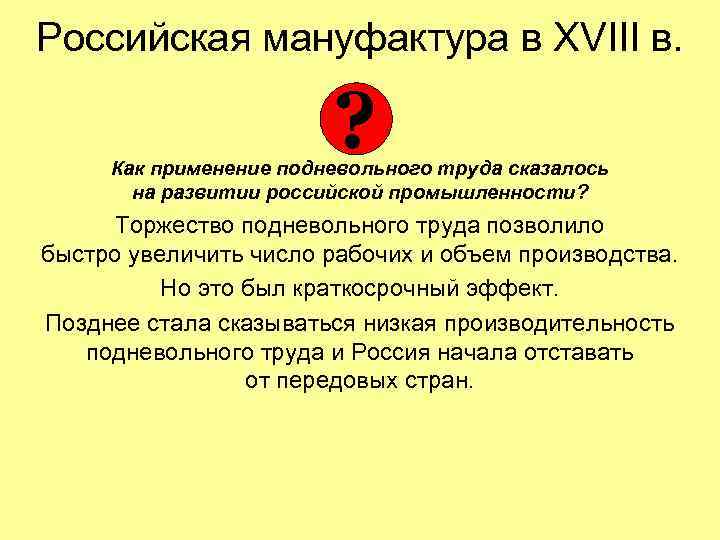 Российская мануфактура в XVIII в.

?

Как применение подневольного труда сказалось на развитии российской промышленности?

Торжество подневольного труда позволило быстро увеличить число рабочих и объем производства.

Но это был краткосрочный эффект.

Позднее стала сказываться низкая производительность подневольного труда и Россия начала отставать от передовых стран.